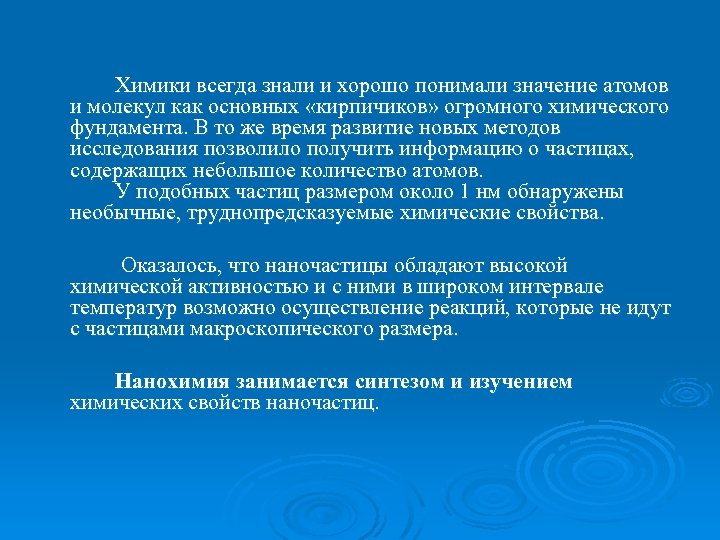 Химики всегда знали и хорошо понимали значение атомов и молекул как основных «кирпичиков» огромного химического фундамента. В то же время развитие новых методов исследования позволило получить информацию о частицах, содержащих небольшое количество атомов.
У подобных частиц размером около 1 нм обнаружены необычные, труднопредсказуемые химические свойства.

Оказалось, что наночастицы обладают высокой химической активностью и с ними в широком интервале температур возможно осуществление реакций, которые не идут с частицами макроскопического размера.

Нанохимия занимается синтезом и изучением химических свойств наночастиц.